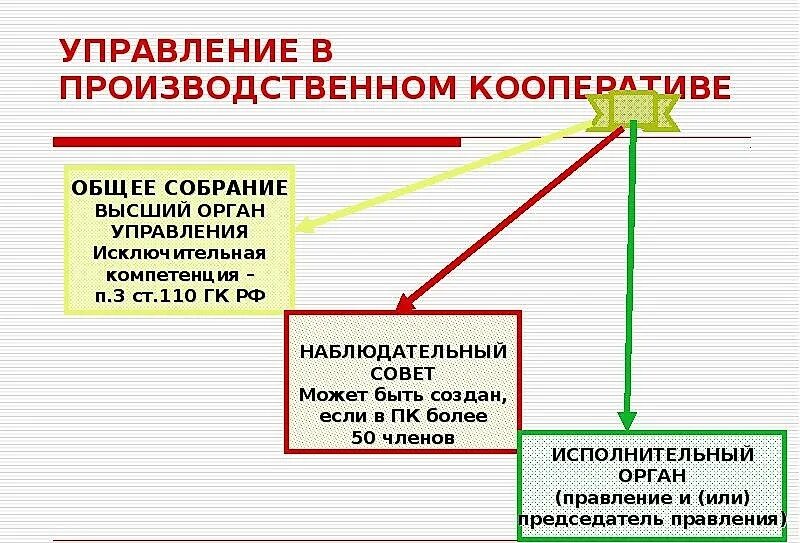 УПРАВЛЕНИЕ В ПРОИЗВОДСТВЕННОМ КООПЕРАТИВЕ

ОБЩЕЕ СОБРАНИЕ
ВЫСШИЙ ОРГАН УПРАВЛЕНИЯ
Исключительная компетенция – п.3 ст.110 ГК РФ

НАБЛЮДАТЕЛЬНЫЙ СОВЕТ
Может быть создан, если в ПК более 50 членов

ИСПОЛНИТЕЛЬНЫЙ ОРГАН
(правление и (или) председатель правления)